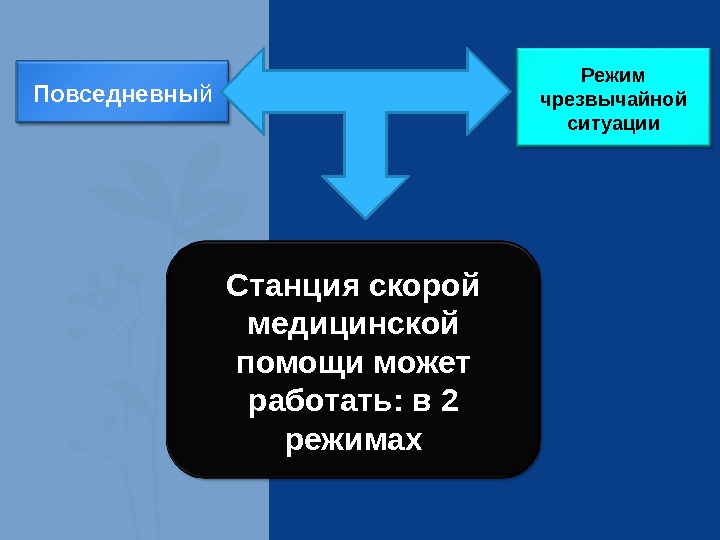 Повседневный

Режим чрезвычайной ситуации

Станция скорой медицинской помощи может работать: в 2 режимах